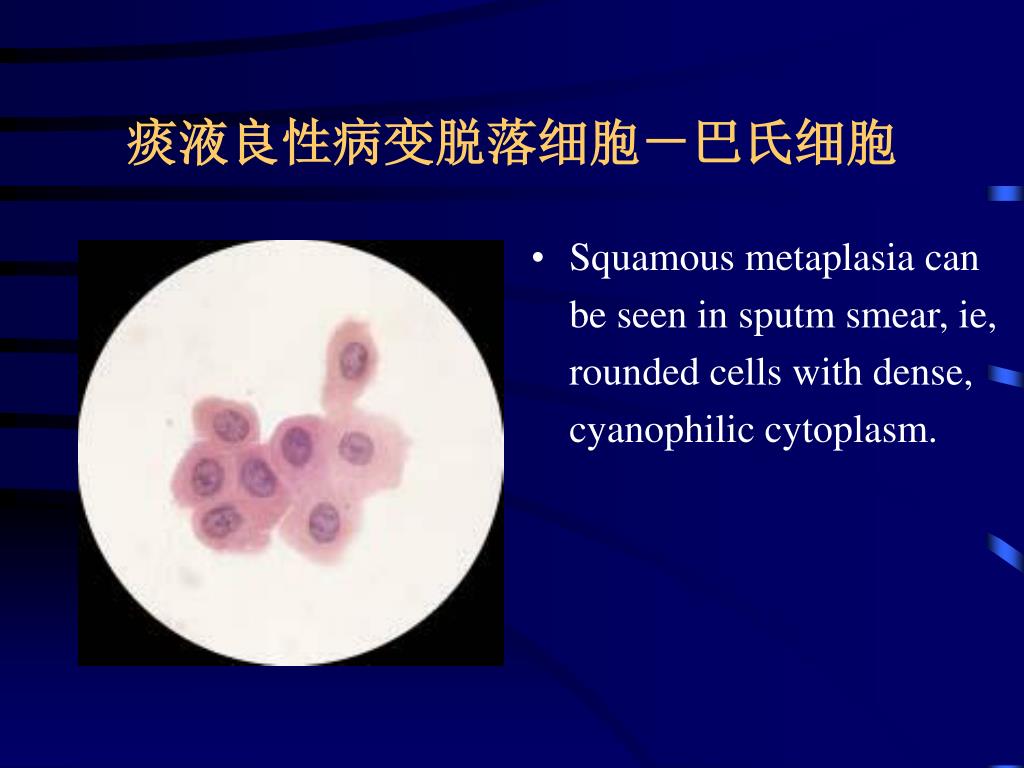 痰液良性病变脱落细胞－巴氏细胞

• Squamous metaplasia can be seen in sputm smear, ie, rounded cells with dense, cyanophilic cytoplasm.